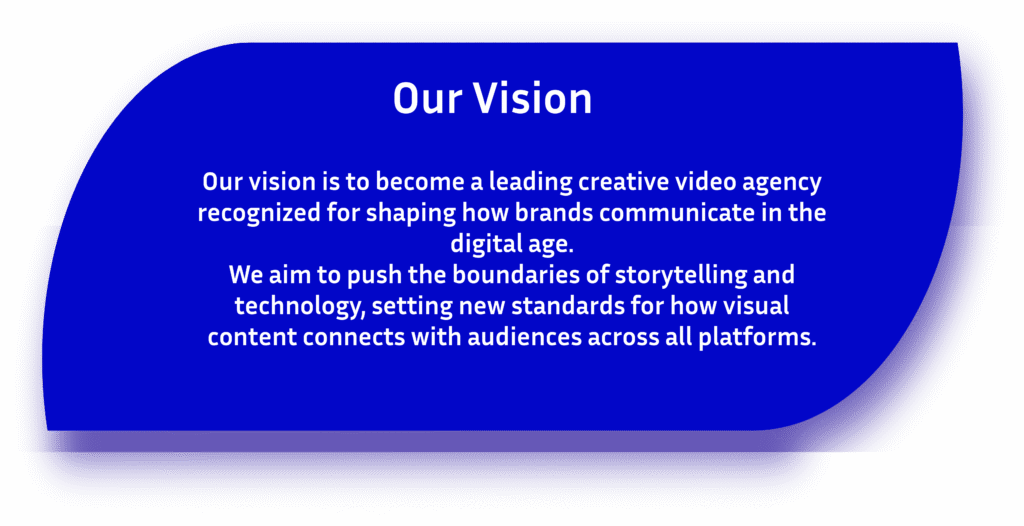 Our Vision

Our vision is to become a leading creative video agency recognized for shaping how brands communicate in the digital age.
We aim to push the boundaries of storytelling and technology, setting new standards for how visual content connects with audiences across all platforms.